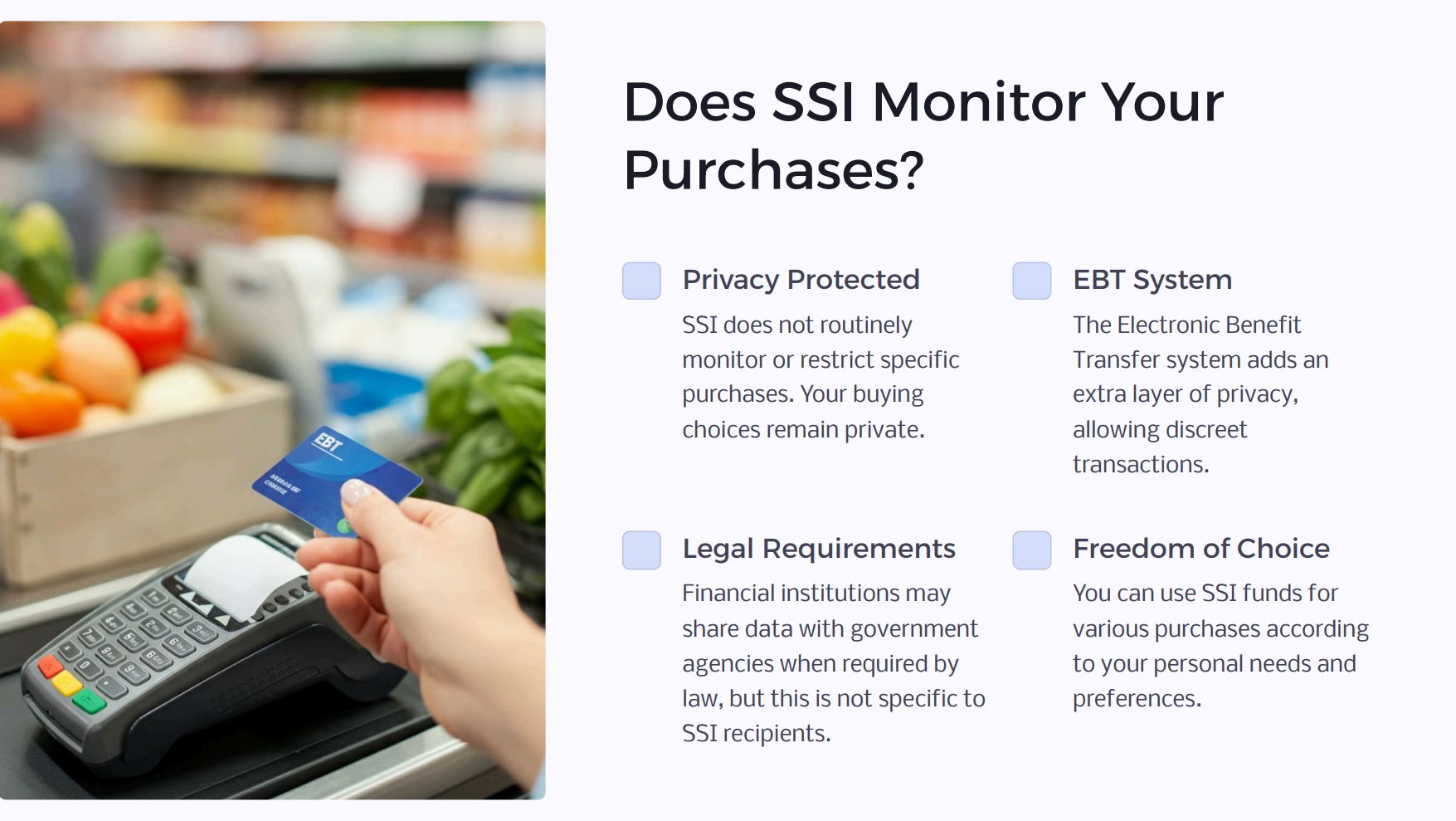 EBT

Does SSI Monitor Your Purchases?

Privacy Protected

SSI does not routinely monitor or restrict specific purchases. Your buying choices remain private.

EBT System

The Electronic Benefit Transfer system adds an extra layer of privacy, allowing discreet transactions.

Legal Requirements

Financial institutions may share data with government agencies when required by law, but this is not specific to SSI recipients.

Freedom of Choice

You can use SSI funds for various purchases according to your personal needs and preferences.